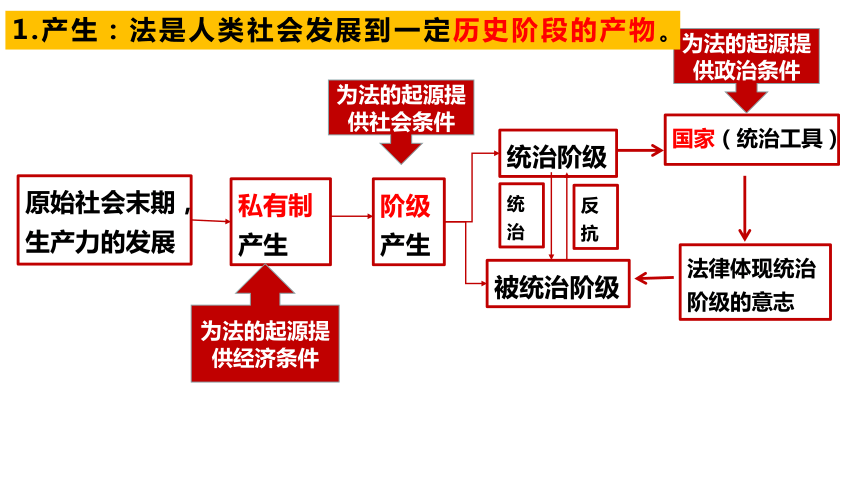 1.产生：法是人类社会发展到一定历史阶段的产物。

为法的起源提供政治条件

为法的起源提供社会条件

原始社会末期，生产力的发展

私有制产生

阶级产生

统治阶级

国家（统治工具）

统治

反抗

被统治阶级

法律体现统治阶级的意志

为法的起源提供经济条件